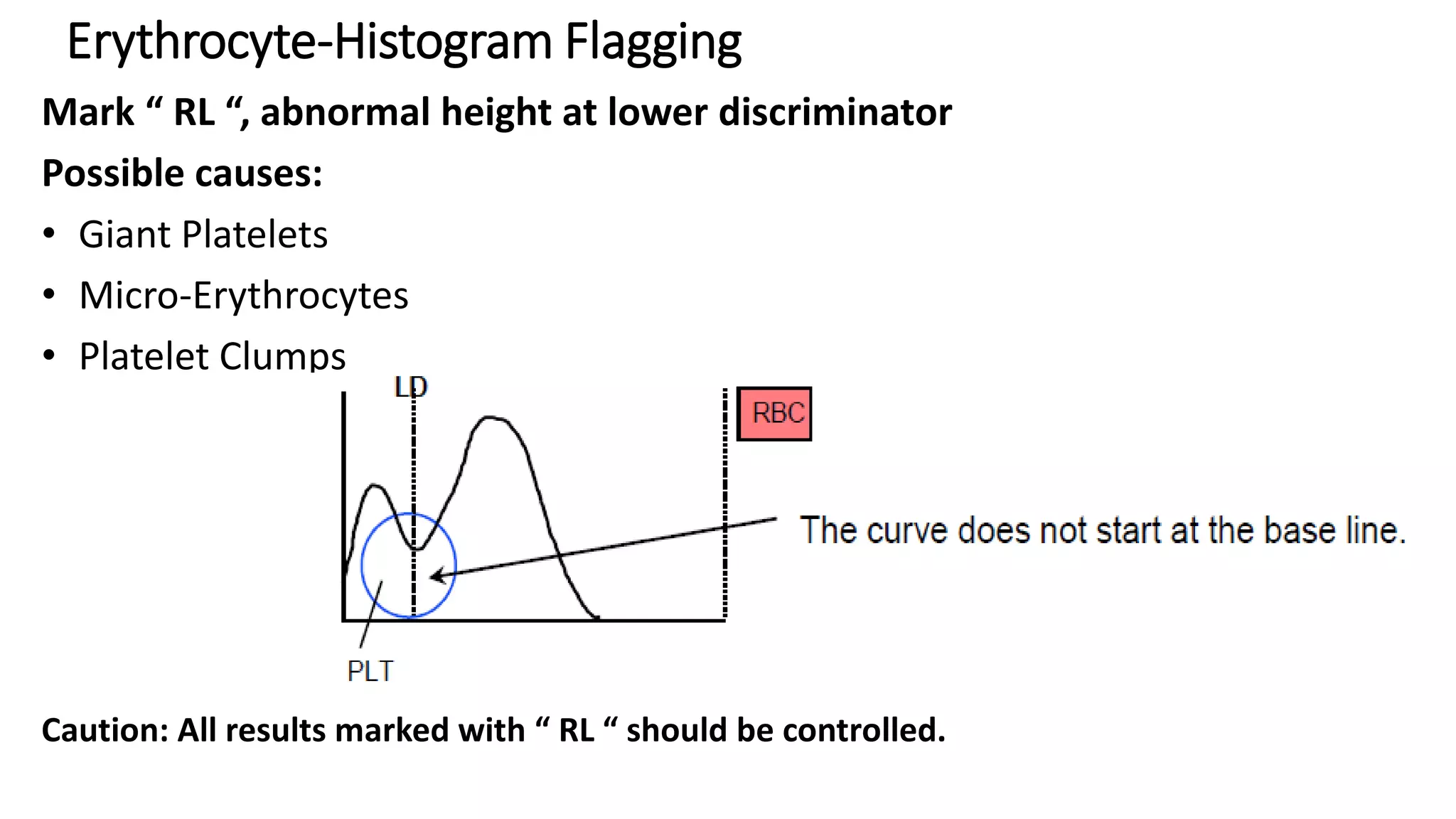 Erythrocyte-Histogram Flagging

Mark “ RL “, abnormal height at lower discriminator

Possible causes:

• Giant Platelets
• Micro-Erythrocytes
• Platelet Clumps

LD

RBC

The curve does not start at the base line.

PLT

Caution: All results marked with “ RL “ should be controlled.